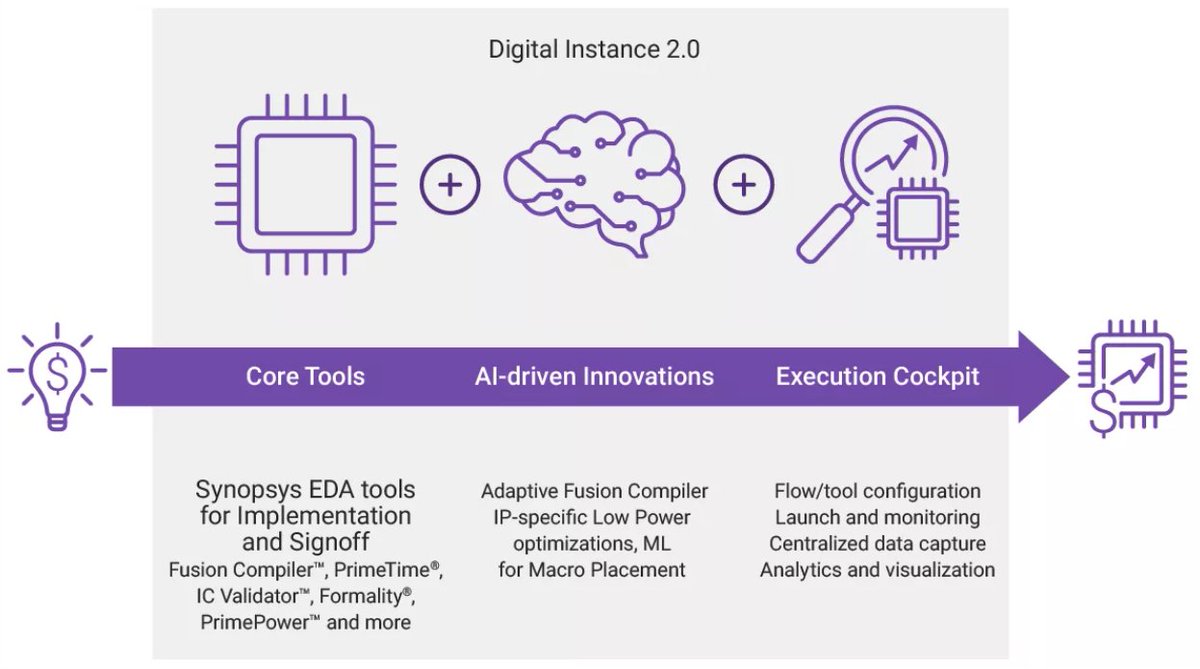 Digital Instance 2.0

Core Tools

AI-driven Innovations

Execution Cockpit

Synopsys EDA tools for Implementation and Signoff
Fusion Compiler™, PrimeTime®, IC Validator™, Formality®, PrimePower™ and more

Adaptive Fusion Compiler
IP-specific Low Power optimizations, ML for Macro Placement

Flow/tool configuration
Launch and monitoring
Centralized data capture
Analytics and visualization